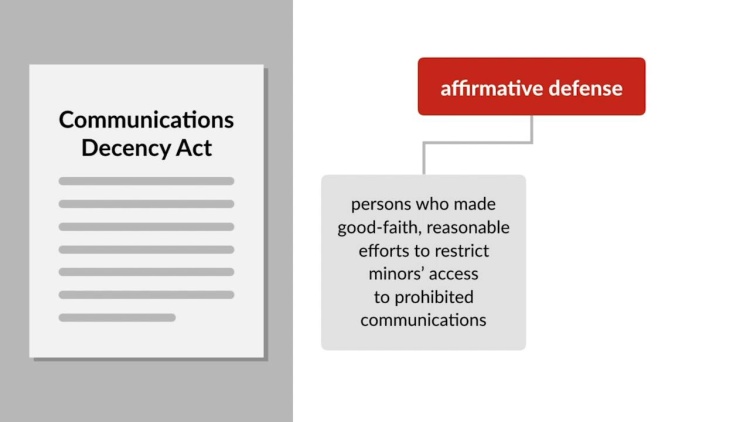 Communications Decency Act

affirmative defense

persons who made good-faith, reasonable efforts to restrict minors' access to prohibited communications